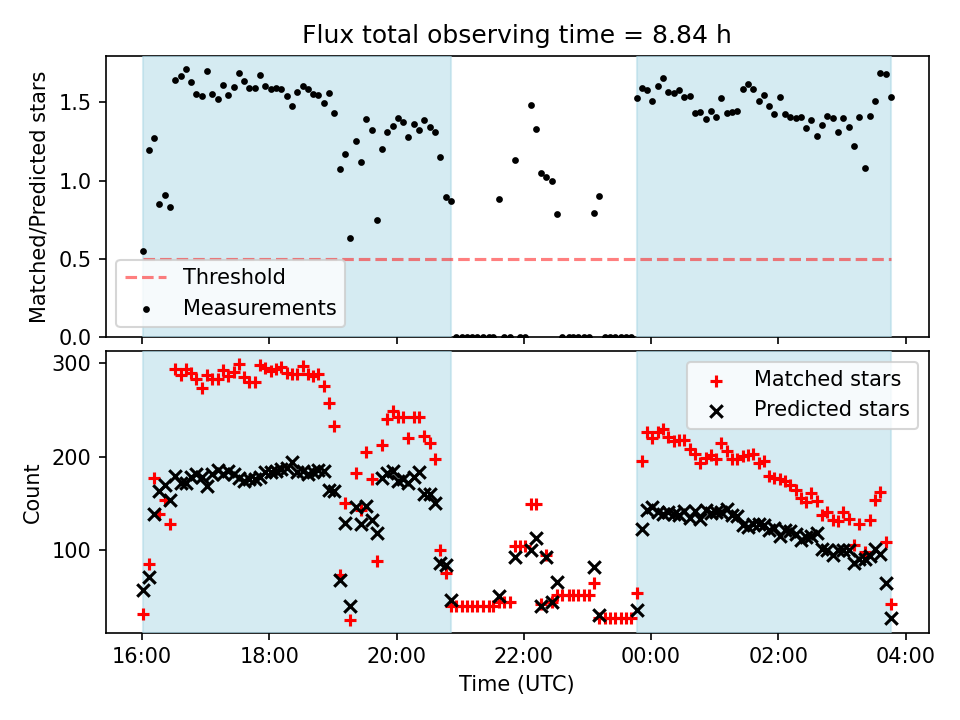 Flux total observing time = 8.84 h

Matched/Predicted stars

1.5
1.0
0.5
0.0

Threshold
Measurements

Count

300
200
100

Matched stars
Predicted stars

16:00
18:00
20:00
22:00
00:00
02:00
04:00

Time (UTC)